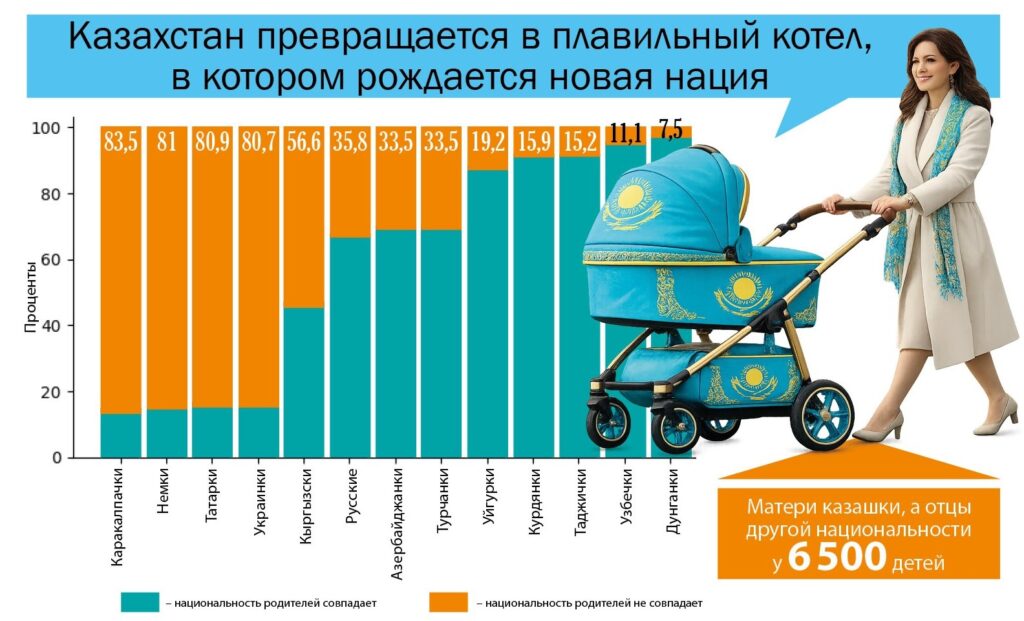 Казахстан превращается в плавильный котел, в котором рождается новая нация

100
80
60
40
20
0
Проценты

83,5 81 80,9 80,7 56,6 35,8 33,5 33,5 19,2 15,9 15,2 11,1 7,5

Каракалпачки
Немки
Татарки
Украинки
Кыргызски
Русские
Азербайджанки
Турчанки
Уйгурки
Курдянки
Таджички
Узбечки
Дунганки

Матери казашки, а отцы другой национальности у 6 500 детей

– национальность родителей совпадает
– национальность родителей не совпадает